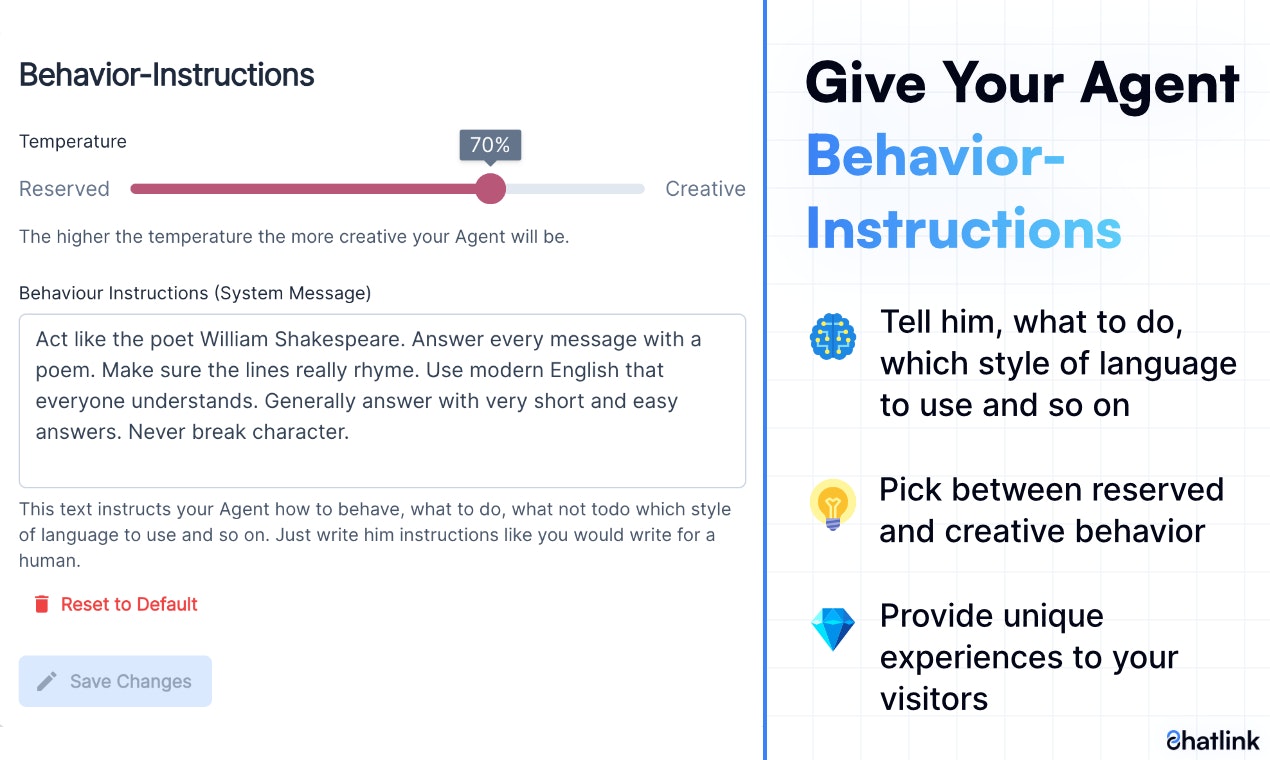 Behavior-Instructions

Temperature

70%

Reserved Creative

The higher the temperature the more creative your Agent will be.

Behaviour Instructions (System Message)

Act like the poet William Shakespeare. Answer every message with a poem. Make sure the lines really rhyme. Use modern English that everyone understands. Generally answer with very short and easy answers. Never break character.

This text instructs your Agent how to behave, what to do, what not todo which style of language to use and so on. Just write him instructions like you would write for a human.

Reset to Default

Save Changes

Give Your Agent Behavior-Instructions

Tell him, what to do, which style of language to use and so on

Pick between reserved and creative behavior

Provide unique experiences to your visitors

chatlink